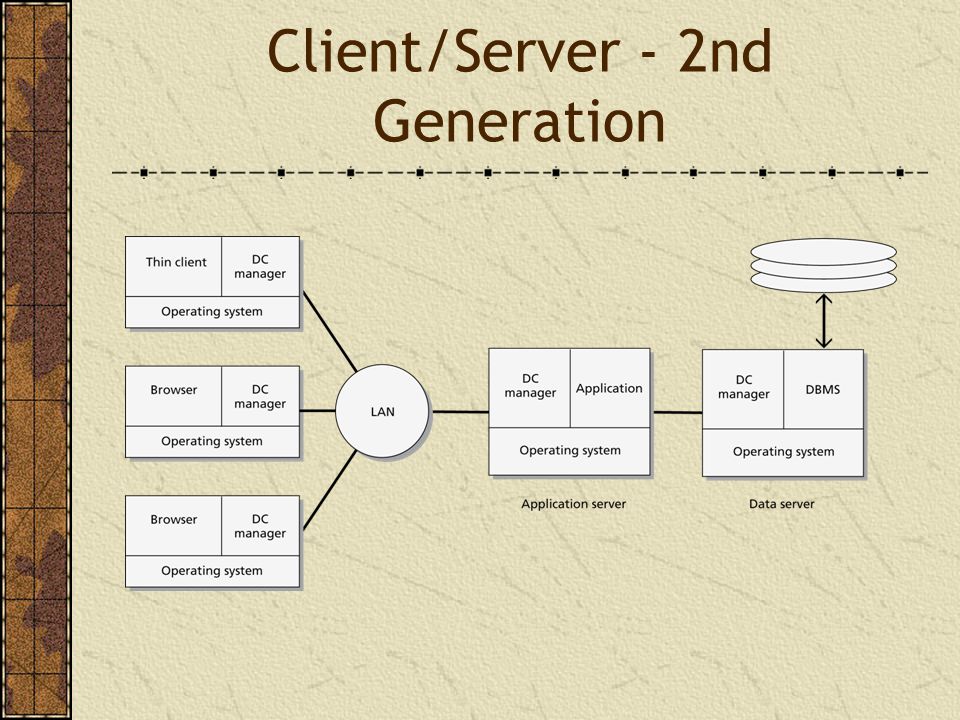 Client/Server - 2nd Generation

Thin client
DC manager
Operating system

Browser
DC manager
Operating system

Browser
DC manager
Operating system

LAN

DC manager
Application
Operating system
Application server

DC manager
DBMS
Operating system
Data server